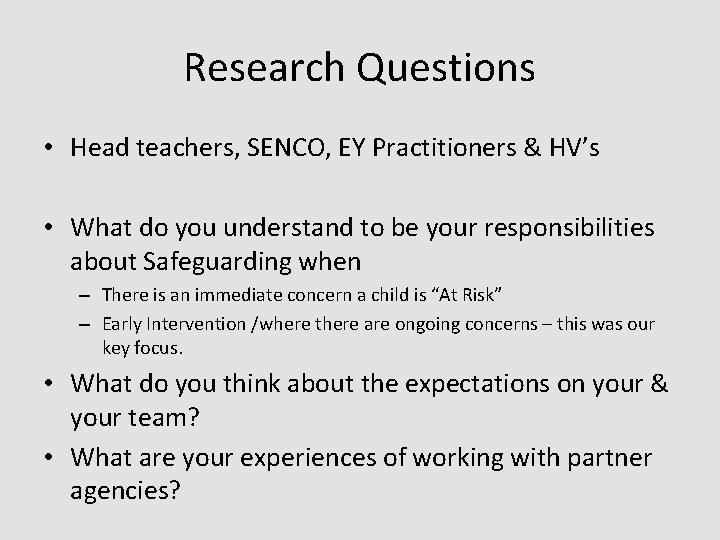 Research Questions

• Head teachers, SENCO, EY Practitioners & HV's

• What do you understand to be your responsibilities about Safeguarding when
– There is an immediate concern a child is "At Risk"
– Early Intervention /where there are ongoing concerns – this was our key focus.

• What do you think about the expectations on your & your team?

• What are your experiences of working with partner agencies?